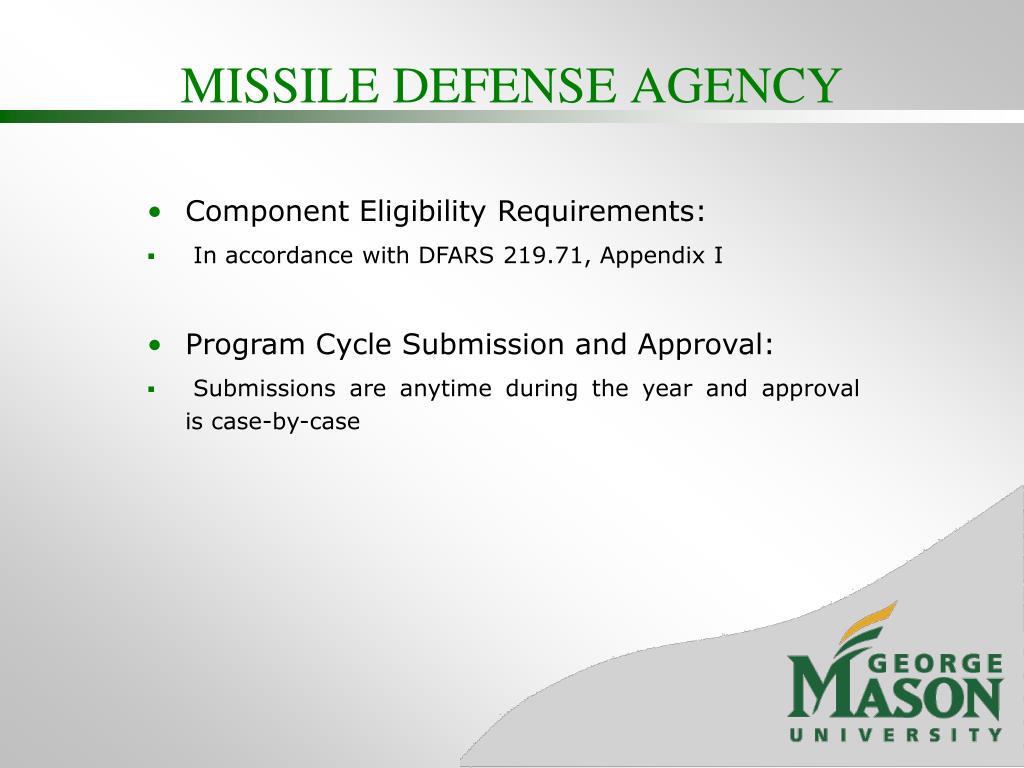 MISSILE DEFENSE AGENCY

• Component Eligibility Requirements:

▪ In accordance with DFARS 219.71, Appendix I

• Program Cycle Submission and Approval:

▪ Submissions are anytime during the year and approval is case-by-case

GEORGE MASON UNIVERSITY